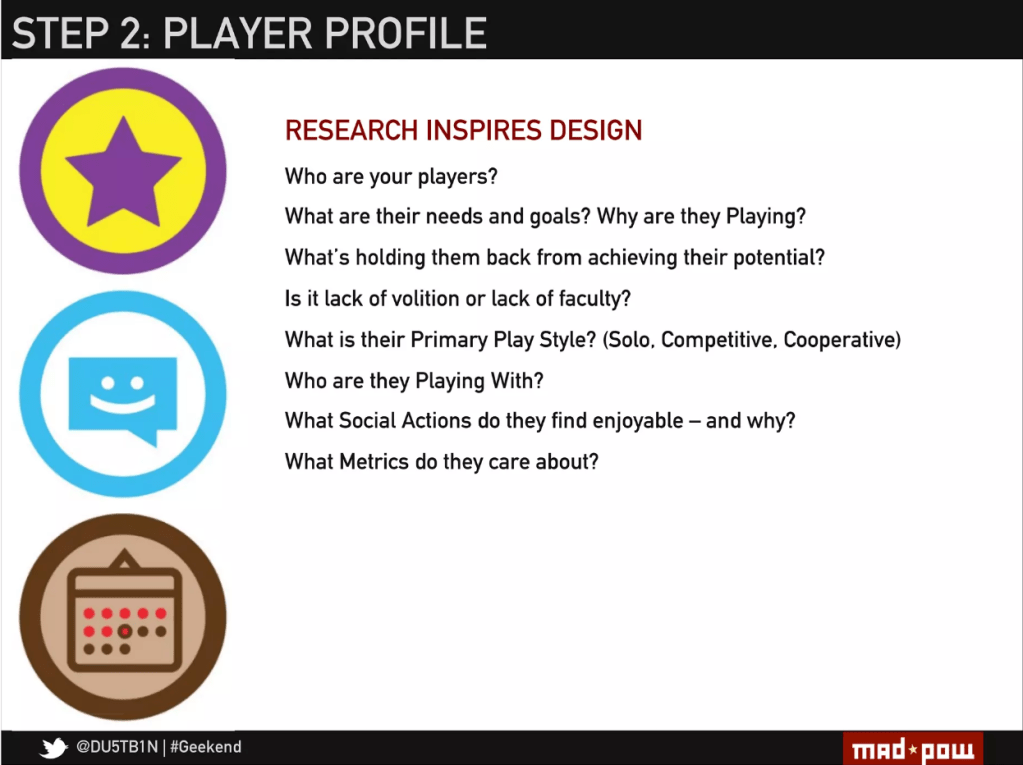 STEP 2: PLAYER PROFILE

RESEARCH INSPIRES DESIGN

Who are your players?

What are their needs and goals? Why are they Playing?

What's holding them back from achieving their potential?

Is it lack of volition or lack of faculty?

What is their Primary Play Style? (Solo, Competitive, Cooperative)

Who are they Playing With?

What Social Actions do they find enjoyable – and why?

What Metrics do they care about?

@DU5TB1N | #Geekend

mad★pow